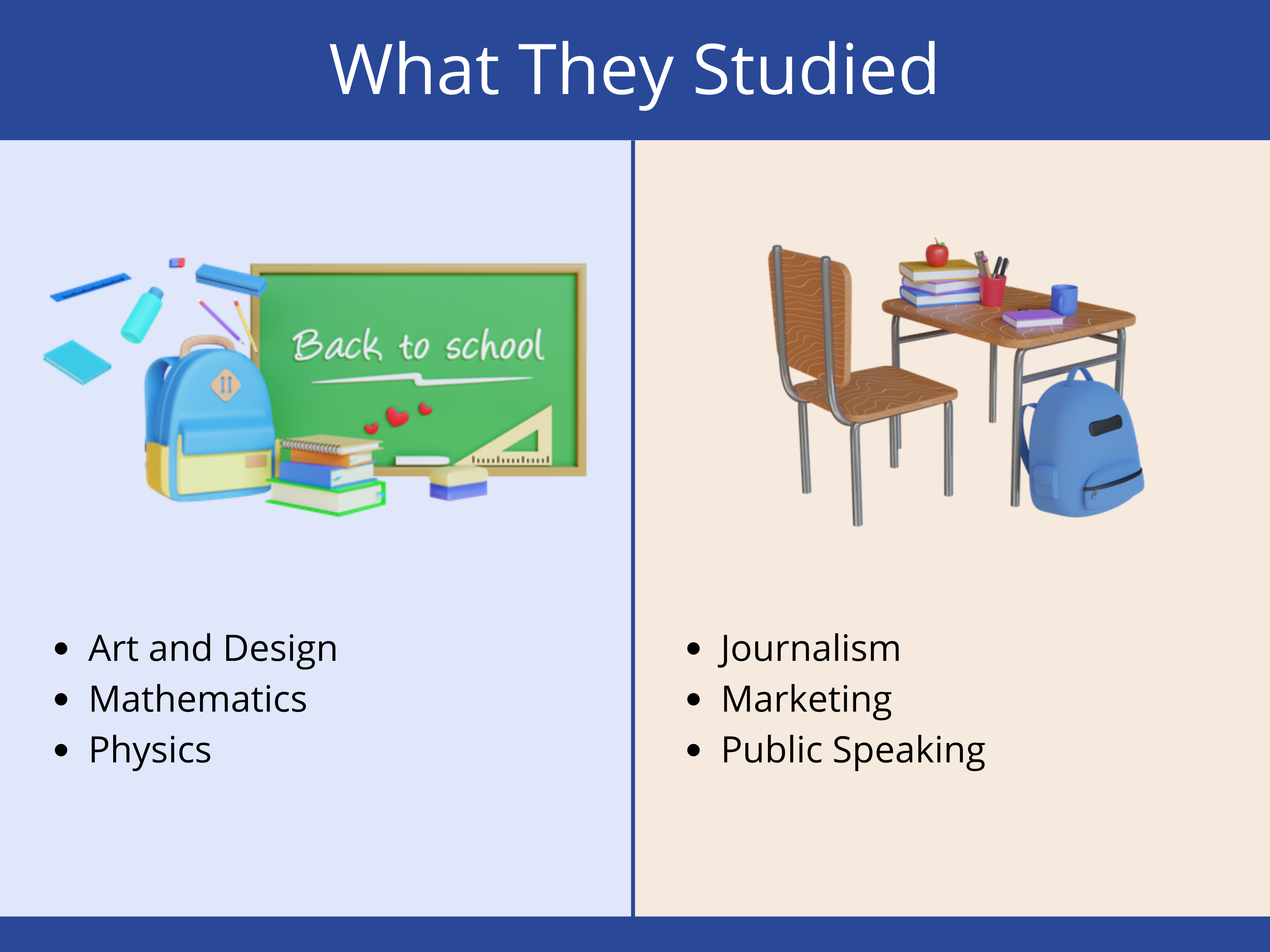 What They Studied

Back to school

- Art and Design
- Mathematics
- Physics

- Journalism
- Marketing
- Public Speaking